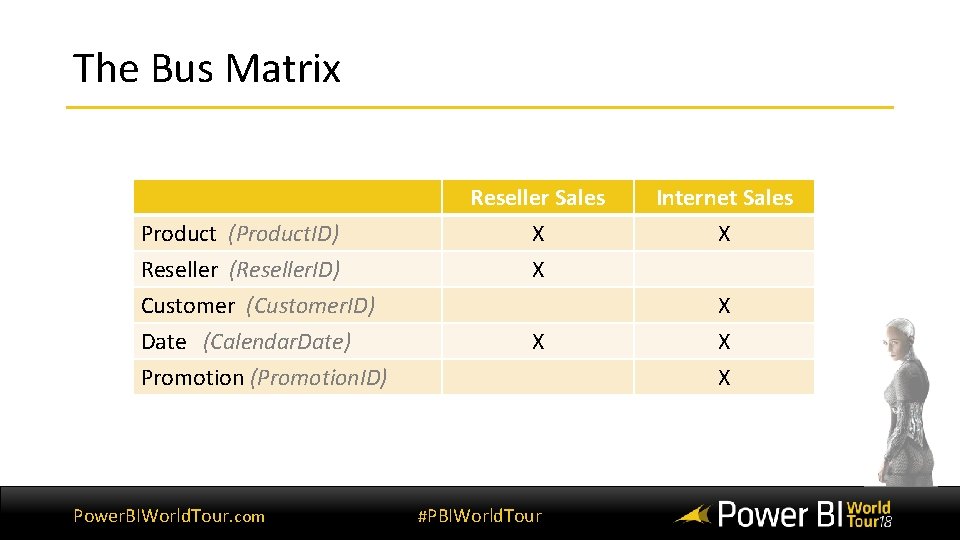 The Bus Matrix

|  | Reseller Sales | Internet Sales |
|---|---|---|
| Product (ProductID) | X | X |
| Reseller (ResellerID) | X |  |
| Customer (CustomerID) |  | X |
| Date (CalendarDate) | X | X |
| Promotion (PromotionID) |  | X |

PowerBIWorldTour.com

#PBIWorldTour

Power BI World Tour18